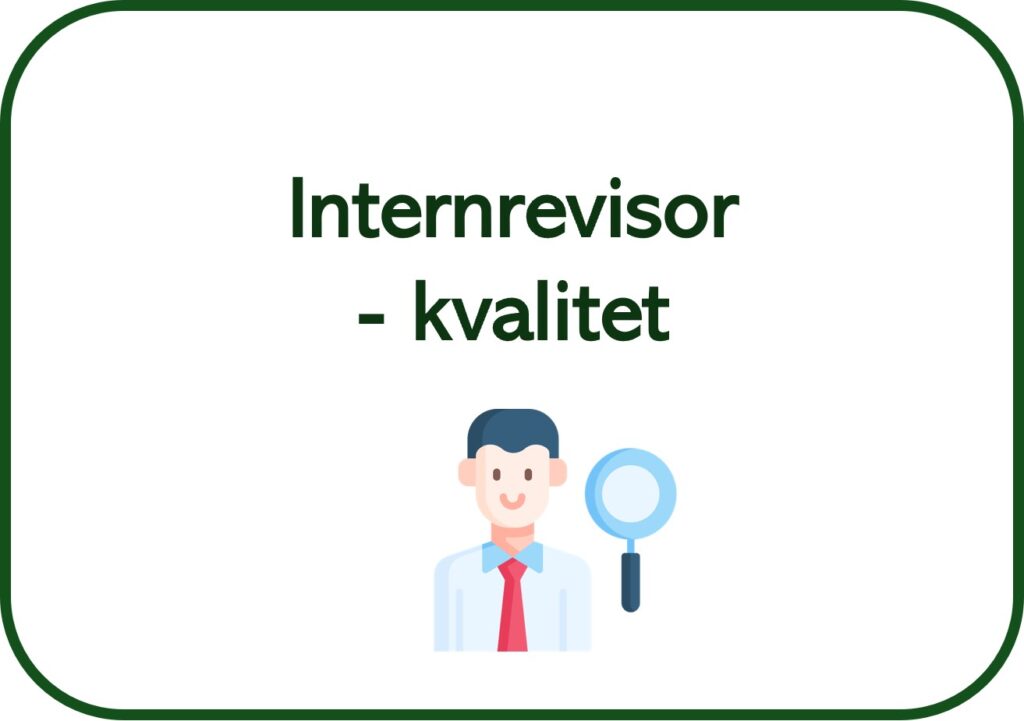 Internrevisor
- kvalitet